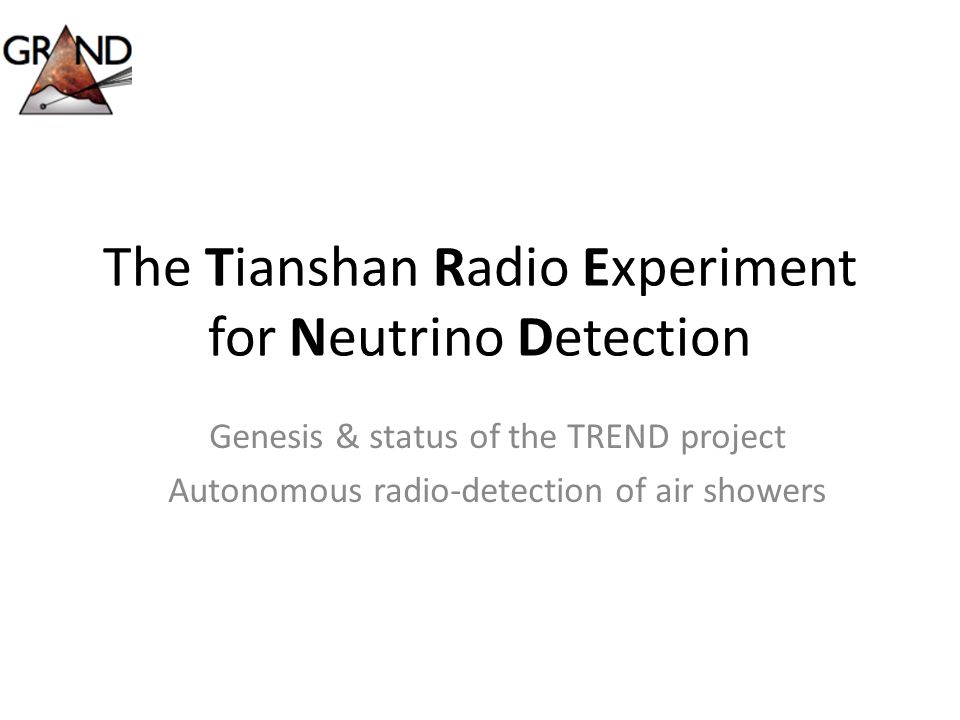 GRAND

The Tianshan Radio Experiment for Neutrino Detection

Genesis & status of the TREND project
Autonomous radio-detection of air showers